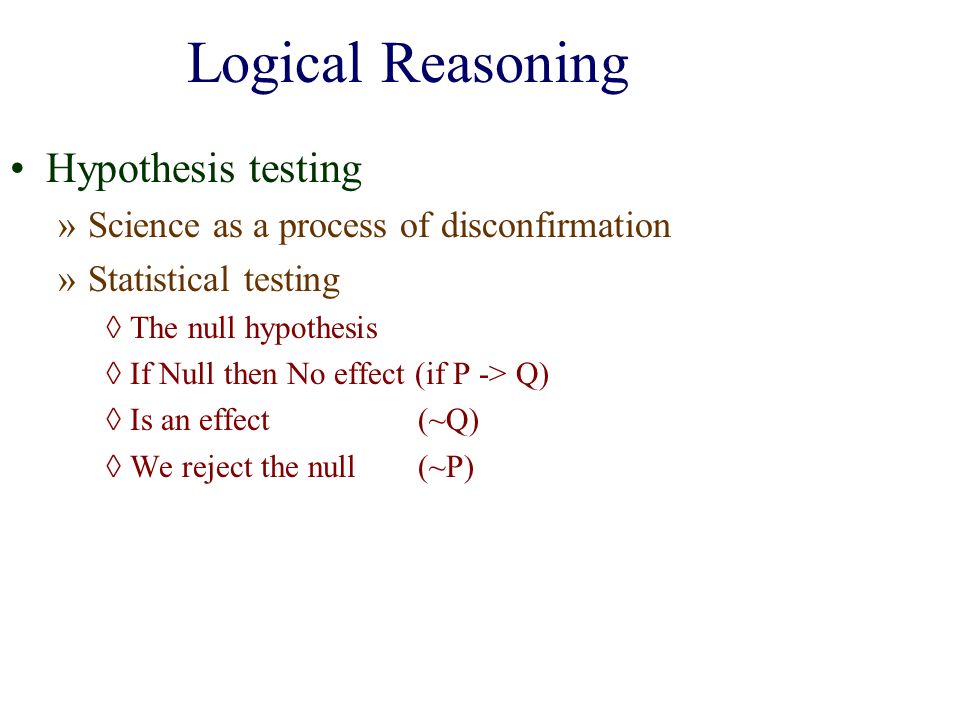 Logical Reasoning

• Hypothesis testing
» Science as a process of disconfirmation
» Statistical testing
◊ The null hypothesis
◊ If Null then No effect (if P -> Q)
◊ Is an effect (~Q)
◊ We reject the null (~P)